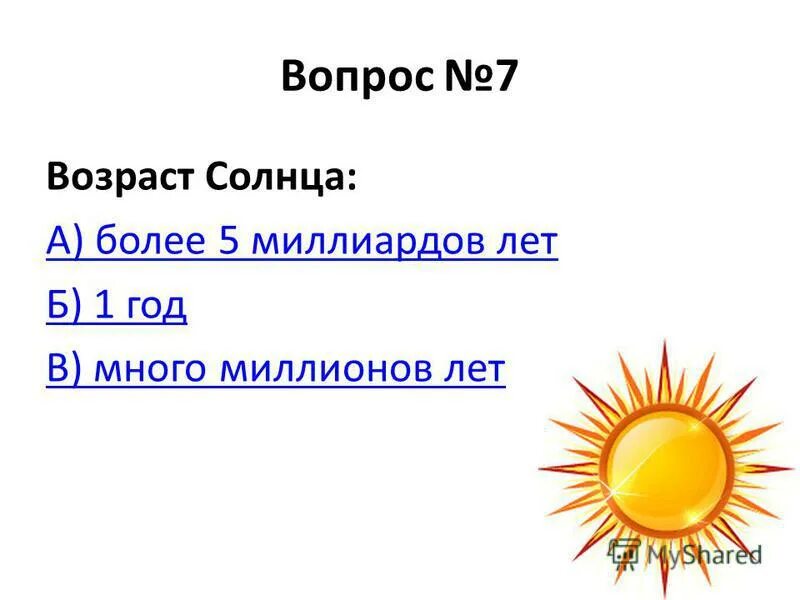 Вопрос №7

Возраст Солнца:

А) более 5 миллиардов лет

Б) 1 год

В) много миллионов лет

MyShared